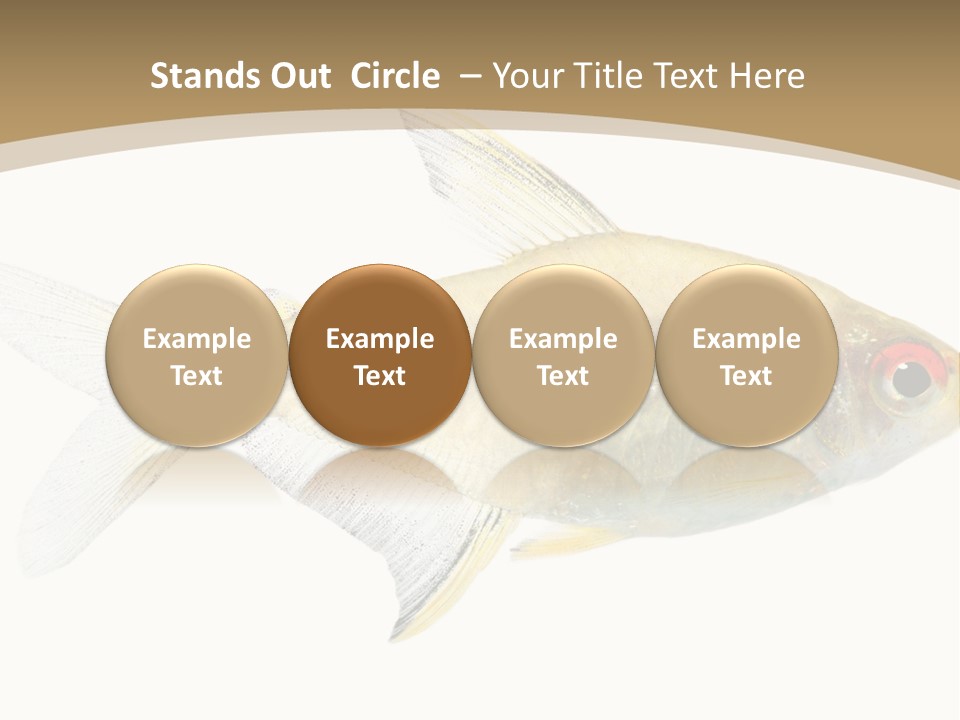 Stands Out Circle – Your Title Text Here

Example Text

Example Text

Example Text

Example Text